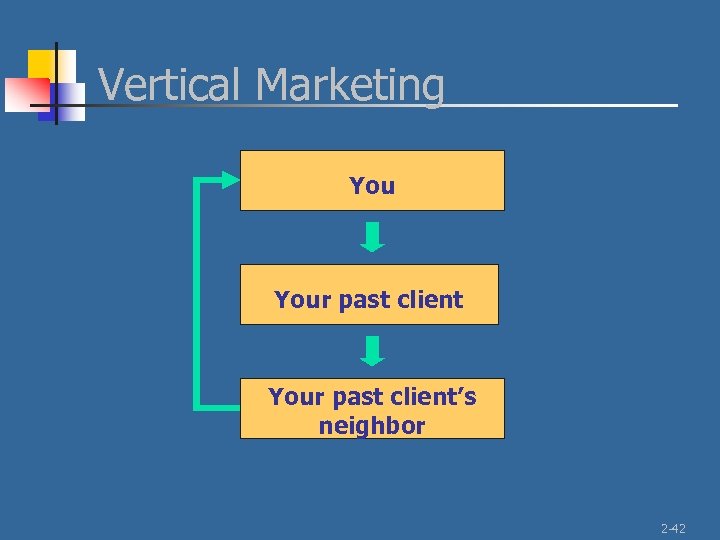 Vertical Marketing

You

Your past client

Your past client's neighbor

2-42